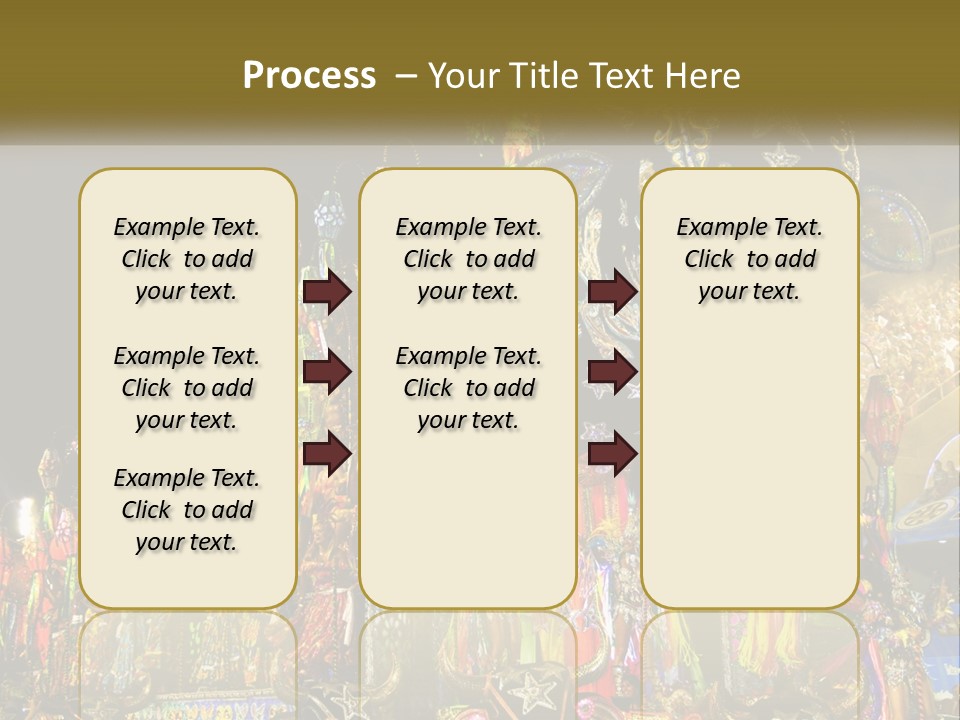 Process – Your Title Text Here

Example Text. Click to add your text.

Example Text. Click to add your text.

Example Text. Click to add your text.

Example Text. Click to add your text.

Example Text. Click to add your text.

Example Text. Click to add your text.